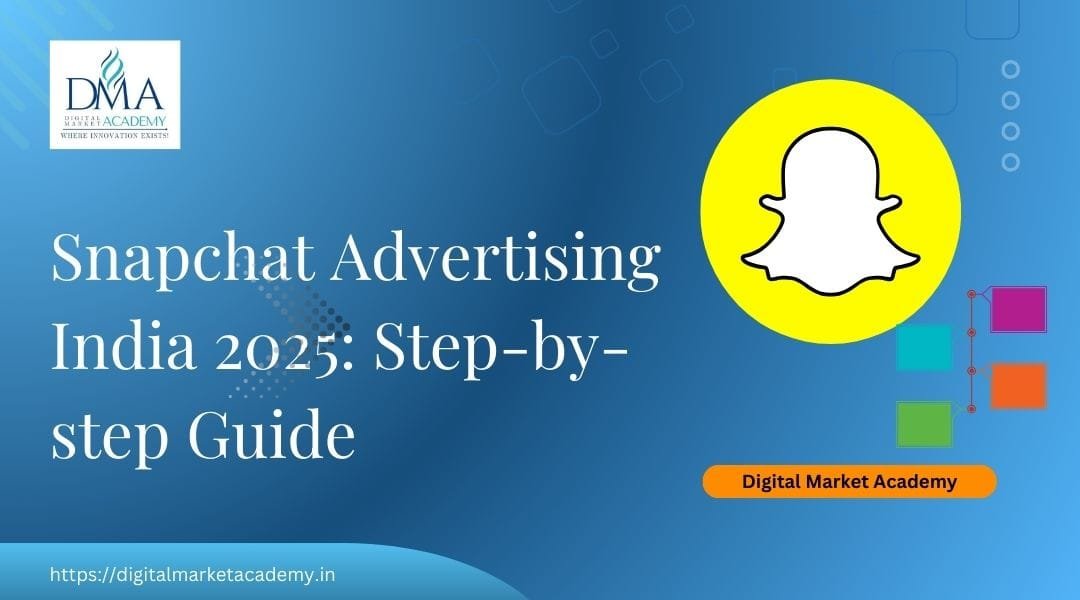 DMA
DIGITAL MARKET ACADEMY
WHERE INNOVATION EXISTS!

Snapchat Advertising India 2025: Step-by-step Guide

Digital Market Academy

https://digitalmarketacademy.in